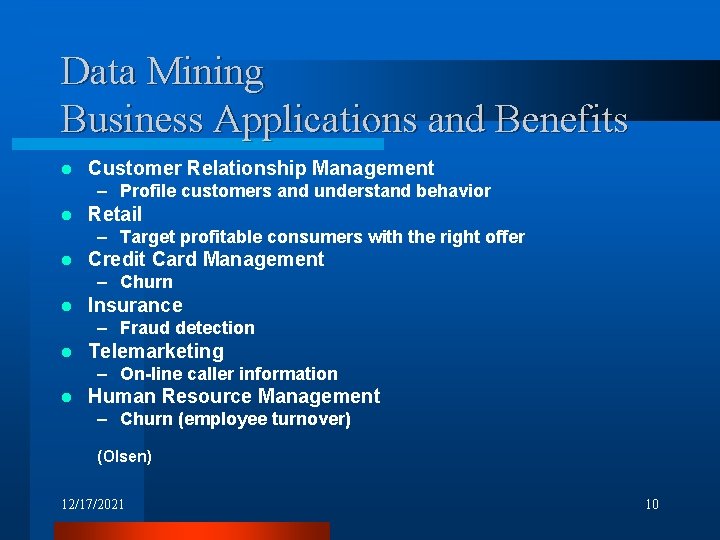 Data Mining
Business Applications and Benefits

- Customer Relationship Management
  – Profile customers and understand behavior
- Retail
  – Target profitable consumers with the right offer
- Credit Card Management
  – Churn
- Insurance
  – Fraud detection
- Telemarketing
  – On-line caller information
- Human Resource Management
  – Churn (employee turnover)

(Olsen)

12/17/2021

10